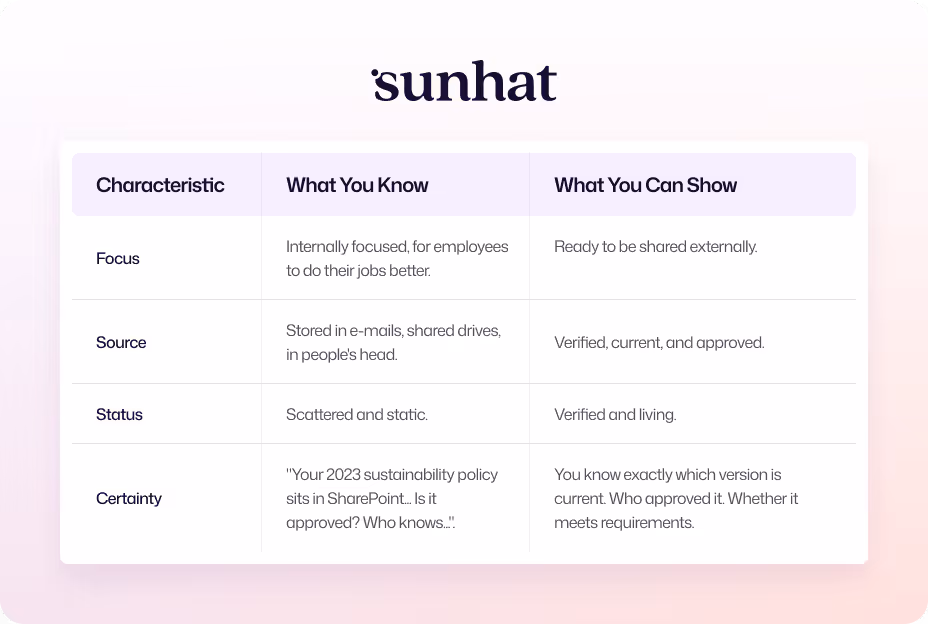 sunhat

| Characteristic | What You Know | What You Can Show |
|---|---|---|
| Focus | Internally focused, for employees to do their jobs better. | Ready to be shared externally. |
| Source | Stored in e-mails, shared drives, in people's head. | Verified, current, and approved. |
| Status | Scattered and static. | Verified and living. |
| Certainty | "Your 2023 sustainability policy sits in SharePoint... Is it approved? Who knows...". | You know exactly which version is current. Who approved it. Whether it meets requirements. |